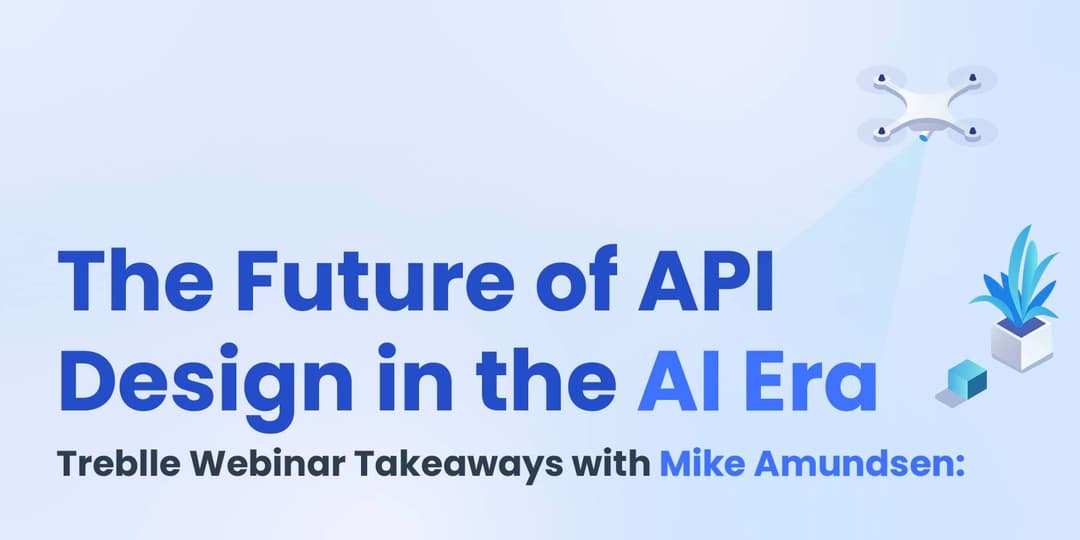 The Future of API Design in the AI Era

Treblle Webinar Takeaways with Mike Amundsen: